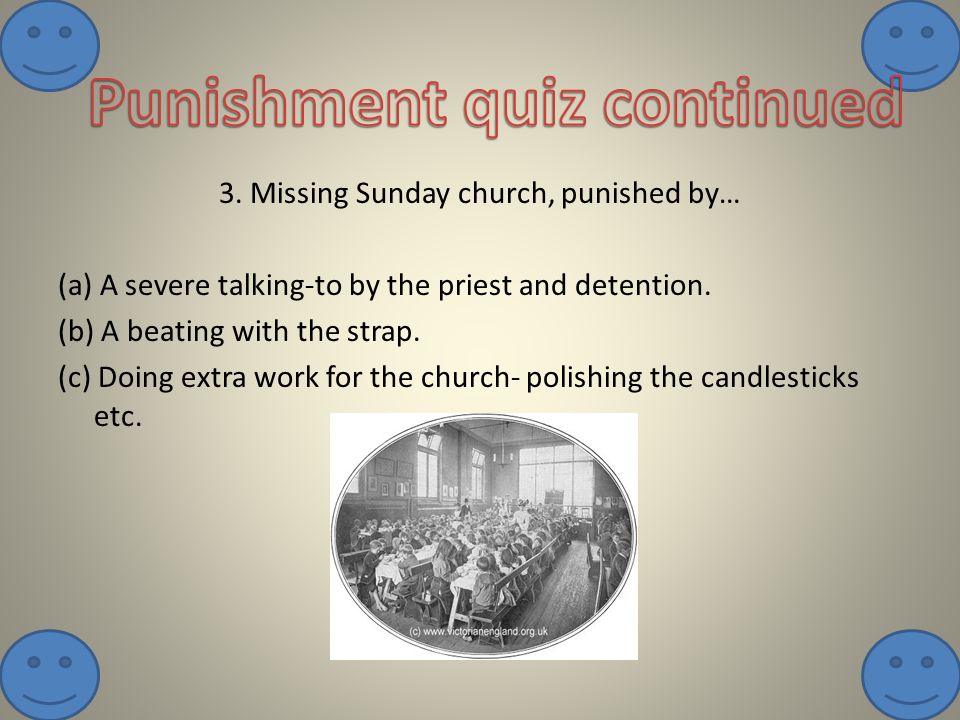 Punishment quiz continued

3. Missing Sunday church, punished by…

(a) A severe talking-to by the priest and detention.

(b) A beating with the strap.

(c) Doing extra work for the church- polishing the candlesticks etc.

(c) www.victorianengland.org.uk